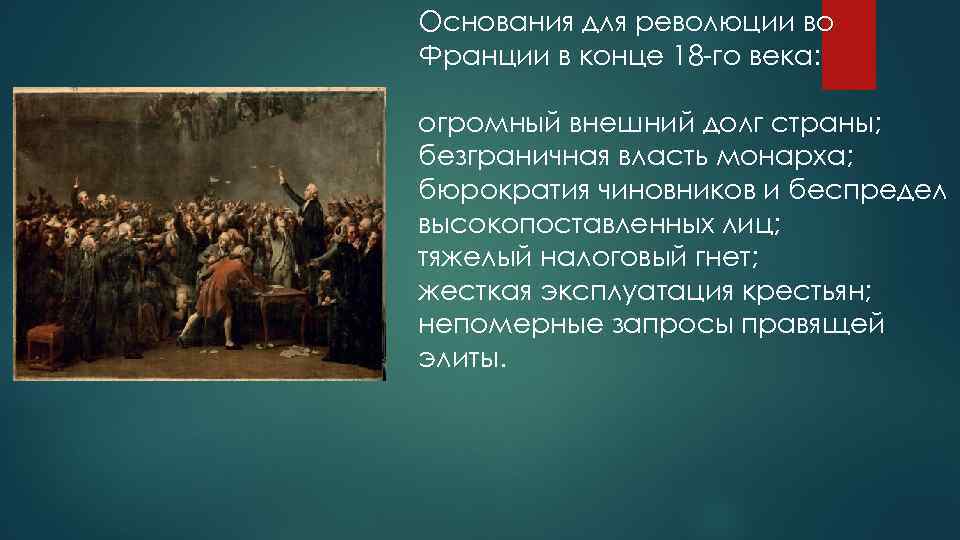 Основания для революции во Франции в конце 18-го века:

огромный внешний долг страны;
безграничная власть монарха;
бюрократия чиновников и беспредел высокопоставленных лиц;
тяжелый налоговый гнет;
жесткая эксплуатация крестьян;
непомерные запросы правящей элиты.